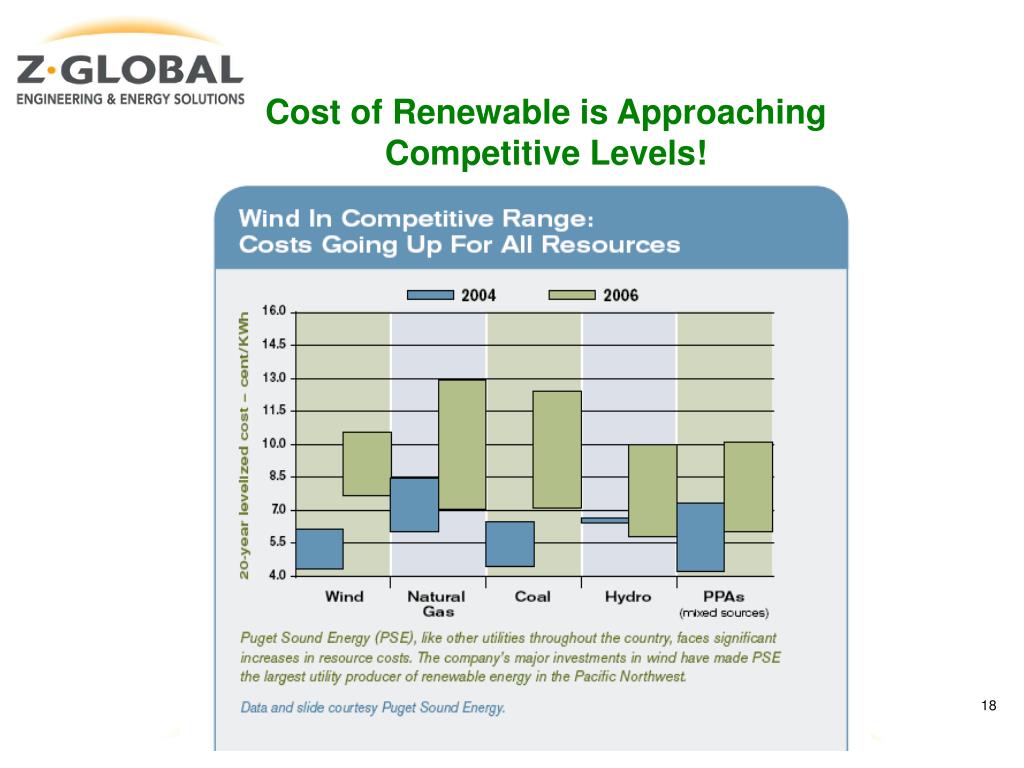 Z·GLOBAL
ENGINEERING & ENERGY SOLUTIONS

Cost of Renewable is Approaching Competitive Levels!

Wind In Competitive Range:
Costs Going Up For All Resources

2004
2006

20-year levelized cost – cent/KWh

16.0
14.5
13.0
11.5
10.0
8.5
7.0
5.5
4.0

Wind
Natural Gas
Coal
Hydro
PPAs (mixed sources)

Puget Sound Energy (PSE), like other utilities throughout the country, faces significant increases in resource costs. The company's major investments in wind have made PSE the largest utility producer of renewable energy in the Pacific Northwest.

Data and slide courtesy Puget Sound Energy.

18